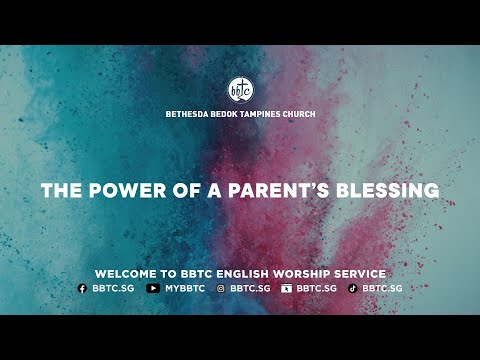 bbtc

BETHESDA BEDOK TAMPINES CHURCH

THE POWER OF A PARENT'S BLESSING

WELCOME TO BBTC ENGLISH WORSHIP SERVICE

BBTC.SG MYBBTC BBTC.SG BBTC.SG BBTC.SG